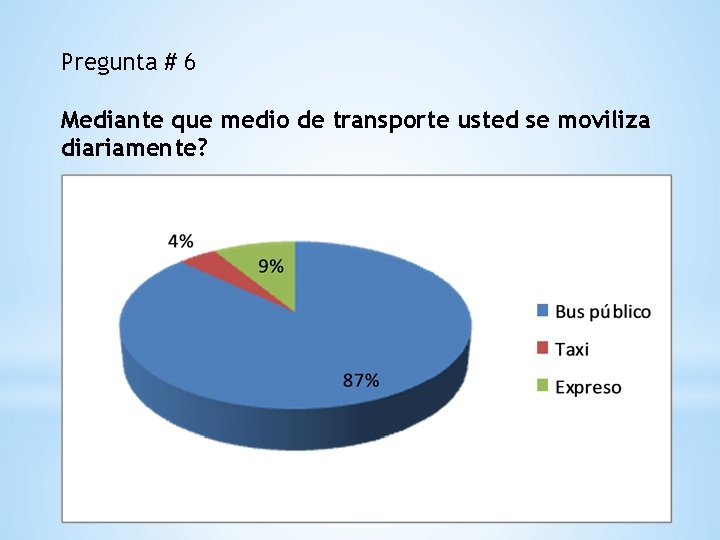 Pregunta # 6

Mediante que medio de transporte usted se moviliza diariamente?

4%

9%

87%

Bus público

Taxi

Expreso